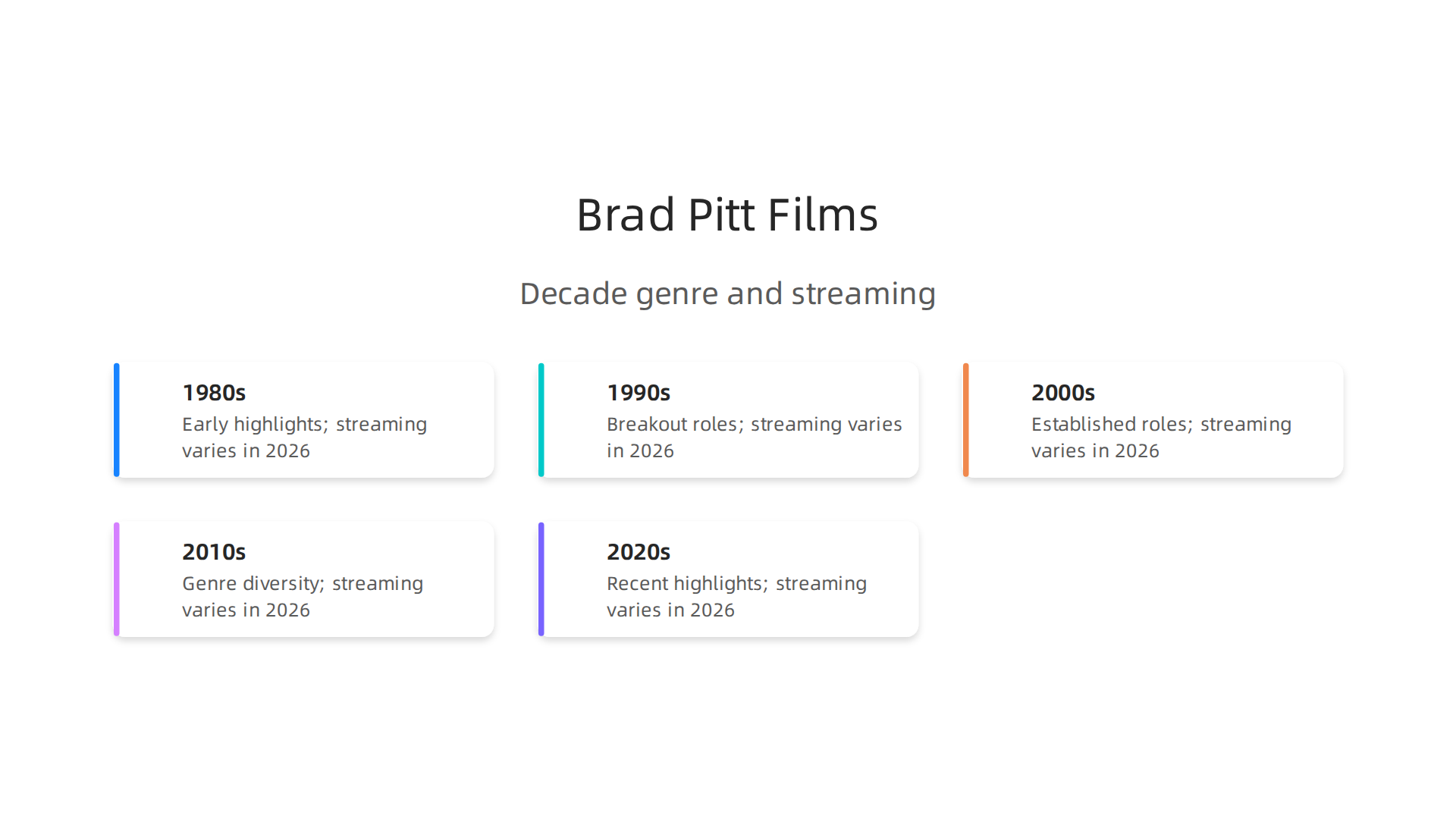 Brad Pitt Films

Decade genre and streaming

1980s
Early highlights; streaming varies in 2026

1990s
Breakout roles; streaming varies in 2026

2000s
Established roles; streaming varies in 2026

2010s
Genre diversity; streaming varies in 2026

2020s
Recent highlights; streaming varies in 2026